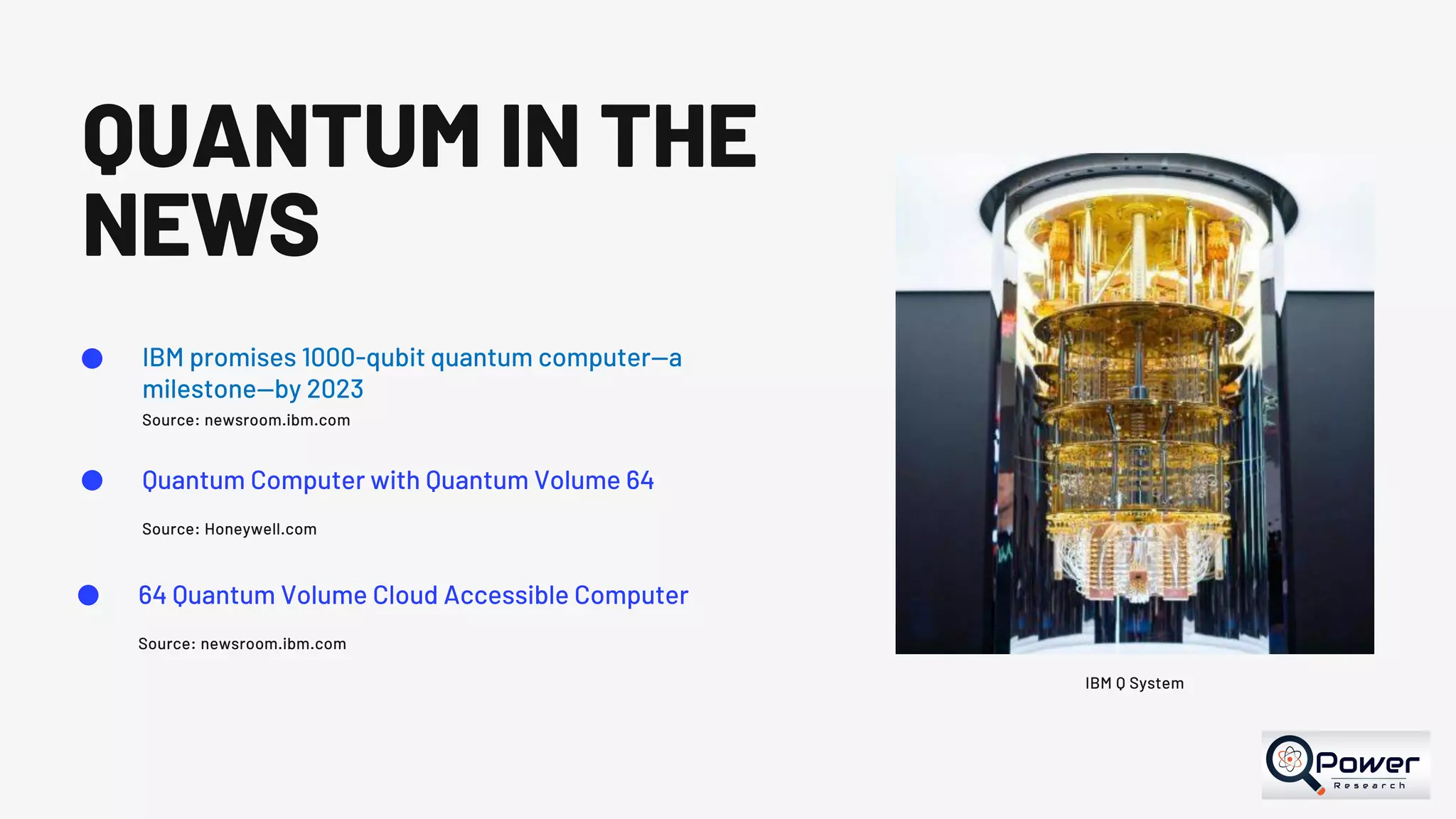 QUANTUM IN THE NEWS

IBM promises 1000-qubit quantum computer—a milestone—by 2023
Source: newsroom.ibm.com

Quantum Computer with Quantum Volume 64

Source: Honeywell.com

64 Quantum Volume Cloud Accessible Computer

Source: newsroom.ibm.com

IBM Q System

QPower
Research